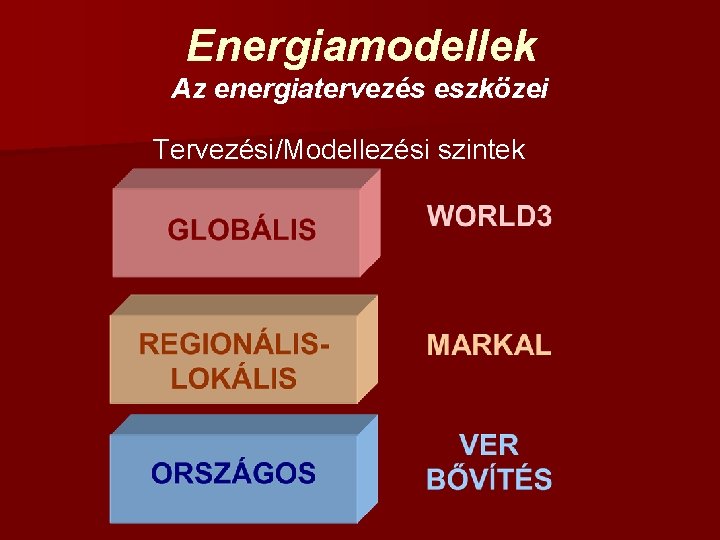 Energiamodellek
Az energiatervezés eszközei

Tervezési/Modellezési szintek

GLOBÁLIS

WORLD3

REGIONÁLIS-LOKÁLIS

MARKAL

ORSZÁGOS

VER BŐVÍTÉS